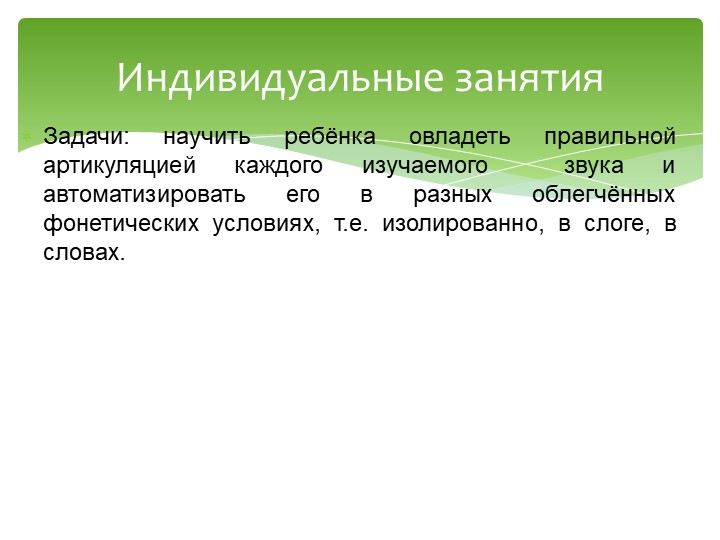 Индивидуальные занятия

Задачи: научить ребёнка овладеть правильной артикуляцией каждого изучаемого звука и автоматизировать его в разных облегчённых фонетических условиях, т.е. изолированно, в слоге, в словах.